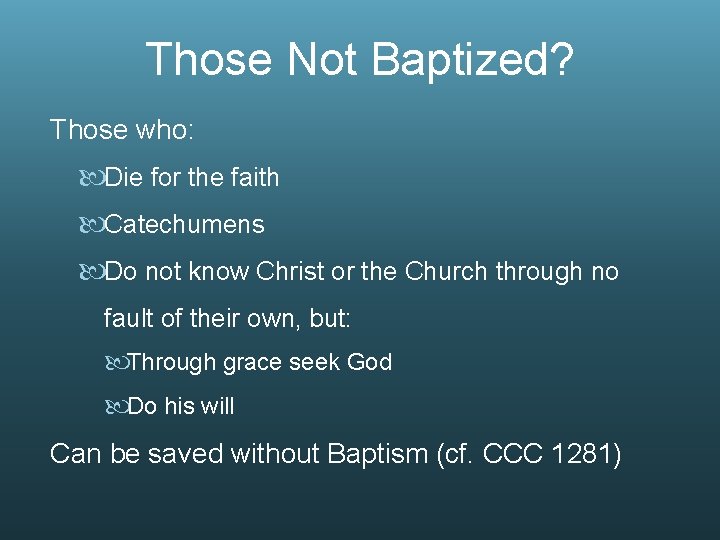 Those Not Baptized?

Those who:

Die for the faith

Catechumens

Do not know Christ or the Church through no fault of their own, but:

Through grace seek God

Do his will

Can be saved without Baptism (cf. CCC 1281)